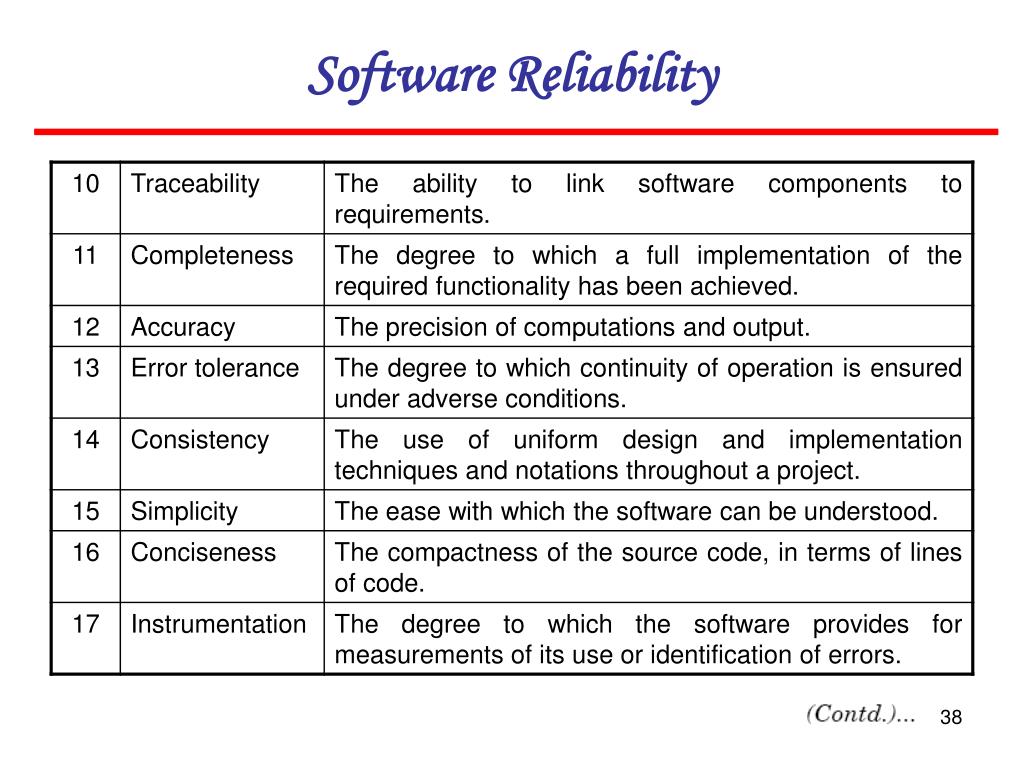 Software Reliability

| 10 | Traceability | The ability to link software components to requirements. |
|---|---|---|
| 11 | Completeness | The degree to which a full implementation of the required functionality has been achieved. |
| 12 | Accuracy | The precision of computations and output. |
| 13 | Error tolerance | The degree to which continuity of operation is ensured under adverse conditions. |
| 14 | Consistency | The use of uniform design and implementation techniques and notations throughout a project. |
| 15 | Simplicity | The ease with which the software can be understood. |
| 16 | Conciseness | The compactness of the source code, in terms of lines of code. |
| 17 | Instrumentation | The degree to which the software provides for measurements of its use or identification of errors. |

(Contd.)...

38